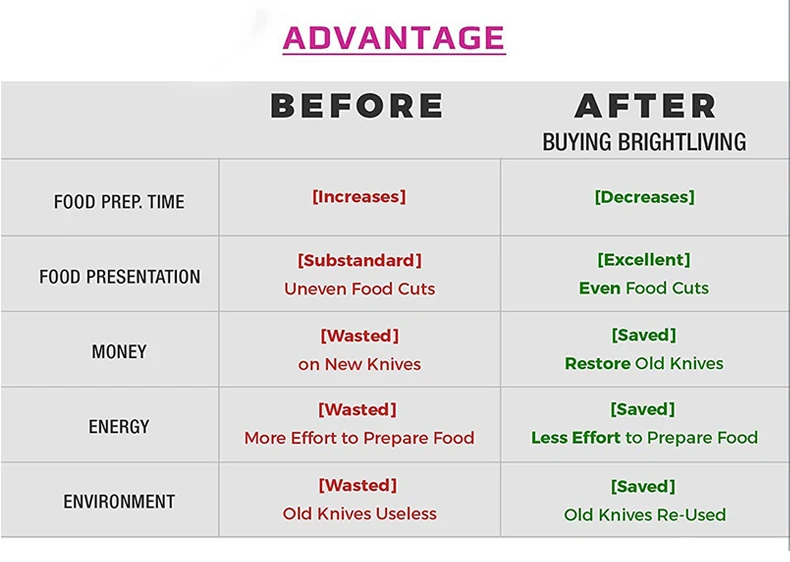 ADVANTAGE

| | BEFORE | AFTER BUYING BRIGHTLIVING |
|---|---|---|
| FOOD PREP. TIME | [Increases] | [Decreases] |
| FOOD PRESENTATION | [Substandard] Uneven Food Cuts | [Excellent] Even Food Cuts |
| MONEY | [Wasted] on New Knives | [Saved] Restore Old Knives |
| ENERGY | [Wasted] More Effort to Prepare Food | [Saved] Less Effort to Prepare Food |
| ENVIRONMENT | [Wasted] Old Knives Useless | [Saved] Old Knives Re-Used |